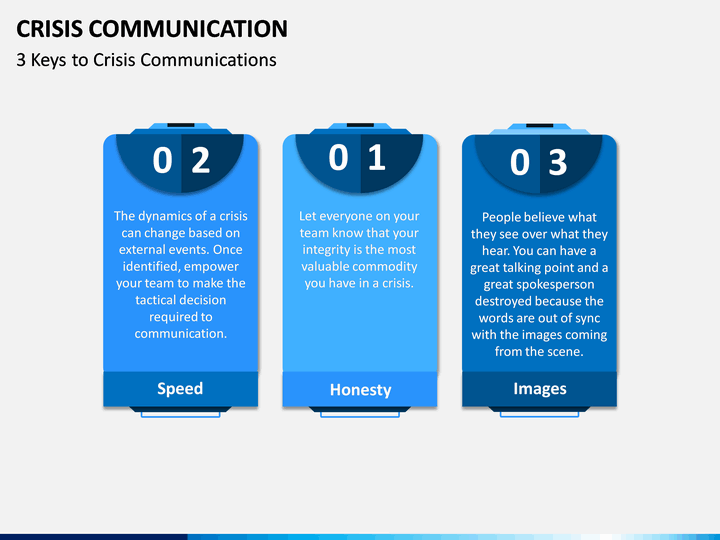 CRISIS COMMUNICATION

3 Keys to Crisis Communications

0 2

The dynamics of a crisis can change based on external events. Once identified, empower your team to make the tactical decision required to communication.

Speed

0 1

Let everyone on your team know that your integrity is the most valuable commodity you have in a crisis.

Honesty

0 3

People believe what they see over what they hear. You can have a great talking point and a great spokesperson destroyed because the words are out of sync with the images coming from the scene.

Images